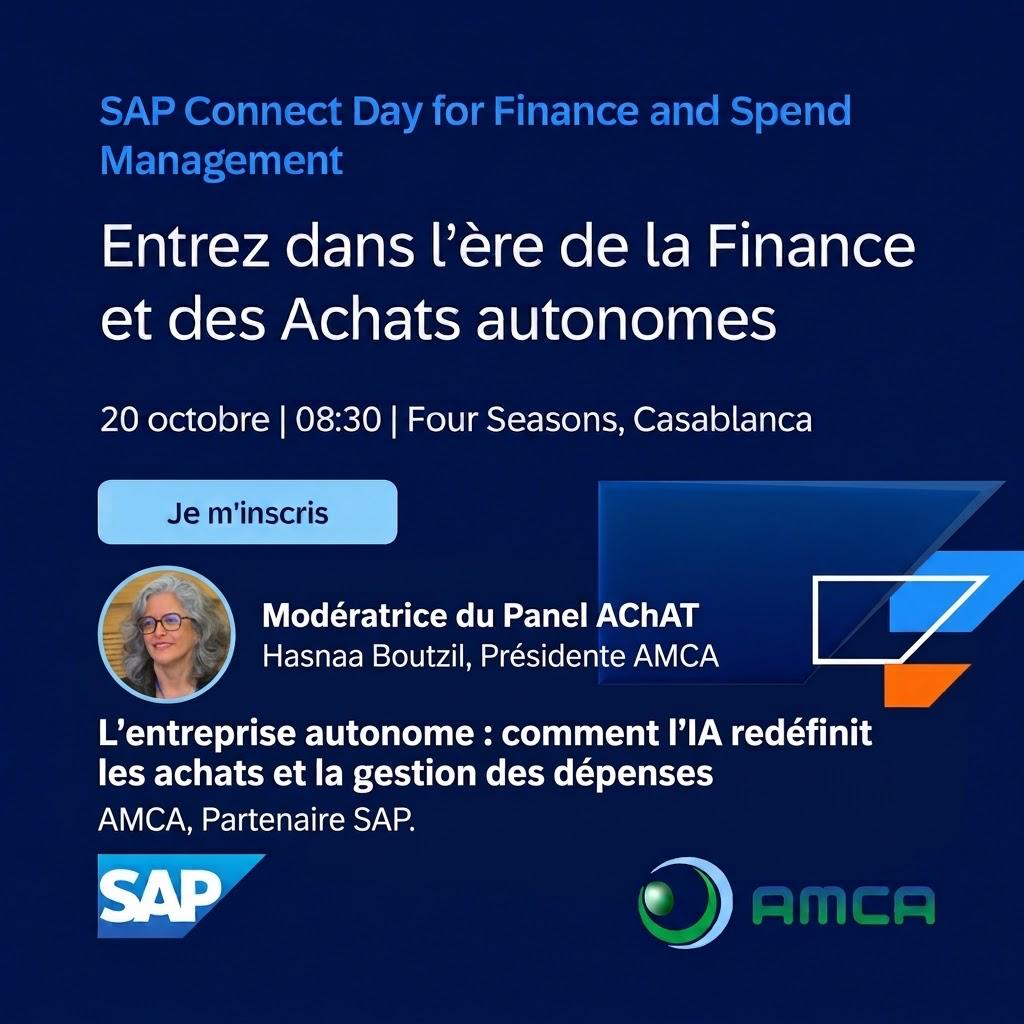 SAP Connect Day for Finance and Spend Management

Entrez dans l'ère de la Finance et des Achats autonomes

20 octobre | 08:30 | Four Seasons, Casablanca

Je m'inscris

Modératrice du Panel AChAT
Hasnaa Boutzil, Présidente AMCA

L'entreprise autonome : comment l'IA redéfinit les achats et la gestion des dépenses

AMCA, Partenaire SAP.

SAP

AMCA